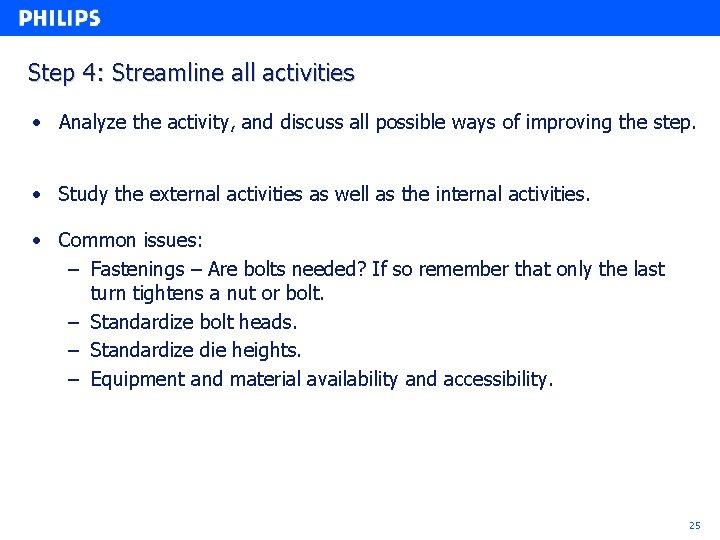 PHILIPS

Step 4: Streamline all activities

• Analyze the activity, and discuss all possible ways of improving the step.

• Study the external activities as well as the internal activities.

• Common issues:
– Fastenings – Are bolts needed? If so remember that only the last turn tightens a nut or bolt.
– Standardize bolt heads.
– Standardize die heights.
– Equipment and material availability and accessibility.

25